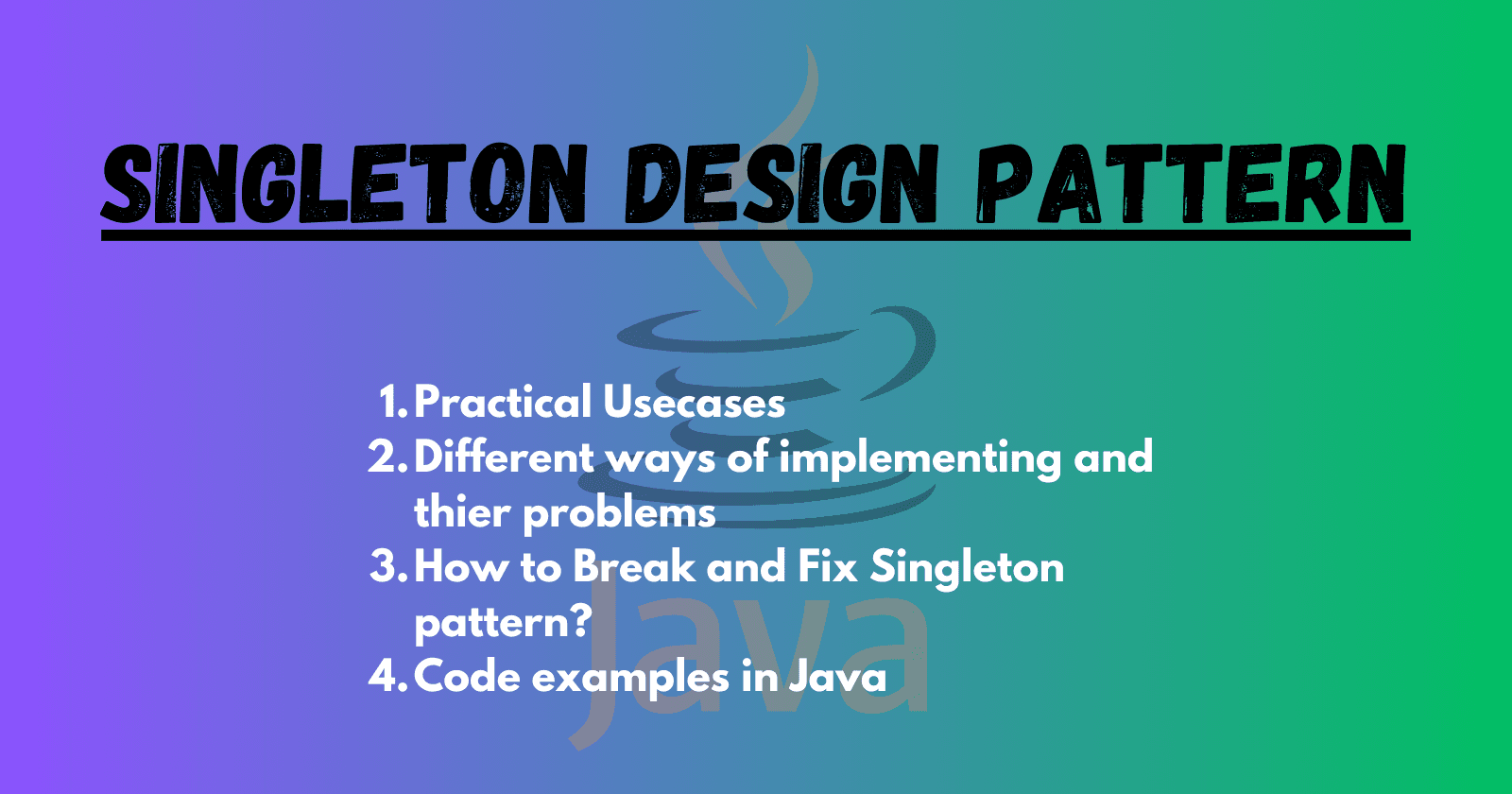 SINGLETON DESIGN PATTERN

1. Practical Usecases
2. Different ways of implementing and thier problems
3. How to Break and Fix Singleton pattern?
4. Code examples in Java

Java